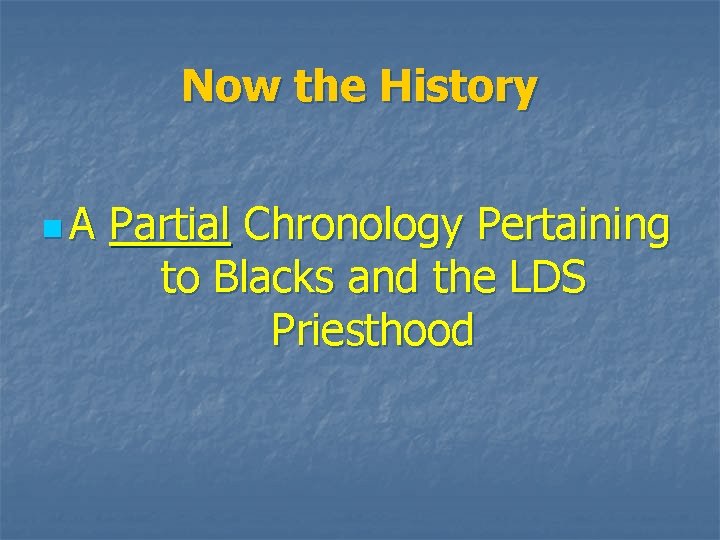 Now the History

• A Partial Chronology Pertaining to Blacks and the LDS Priesthood